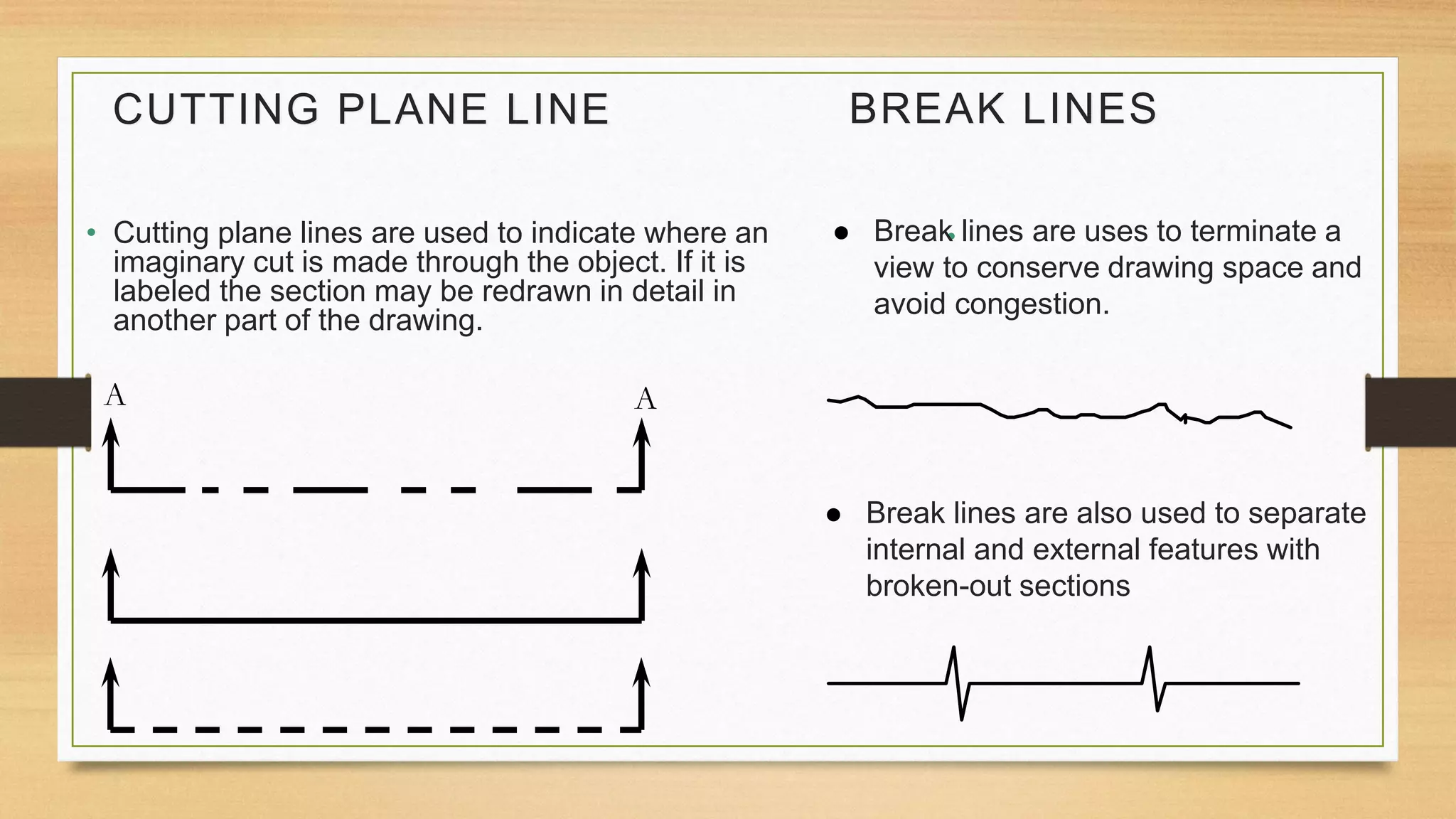 CUTTING PLANE LINE

• Cutting plane lines are used to indicate where an imaginary cut is made through the object. If it is labeled the section may be redrawn in detail in another part of the drawing.

A

A

BREAK LINES

● Break lines are uses to terminate a view to conserve drawing space and avoid congestion.

● Break lines are also used to separate internal and external features with broken-out sections